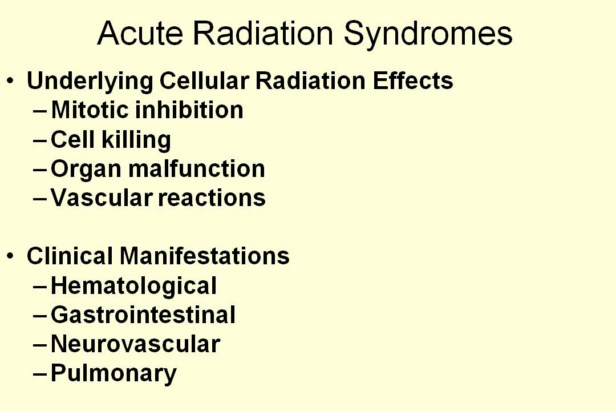 Acute Radiation Syndromes

• Underlying Cellular Radiation Effects
– Mitotic inhibition
– Cell killing
– Organ malfunction
– Vascular reactions

• Clinical Manifestations
– Hematological
– Gastrointestinal
– Neurovascular
– Pulmonary